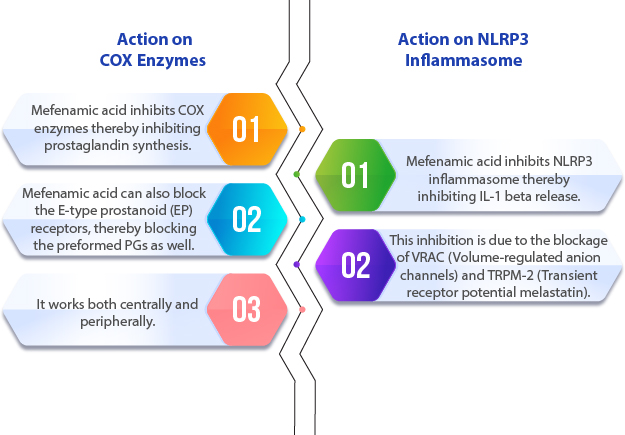 Action on COX Enzymes

Mefenamic acid inhibits COX enzymes thereby inhibiting prostaglandin synthesis.

01

Mefenamic acid can also block the E-type prostanoid (EP) receptors, thereby blocking the preformed PGs as well.

02

It works both centrally and peripherally.

03

Action on NLRP3 Inflammasome

01

Mefenamic acid inhibits NLRP3 inflammasome thereby inhibiting IL-1 beta release.

02

This inhibition is due to the blockage of VRAC (Volume-regulated anion channels) and TRPM-2 (Transient receptor potential melastatin).